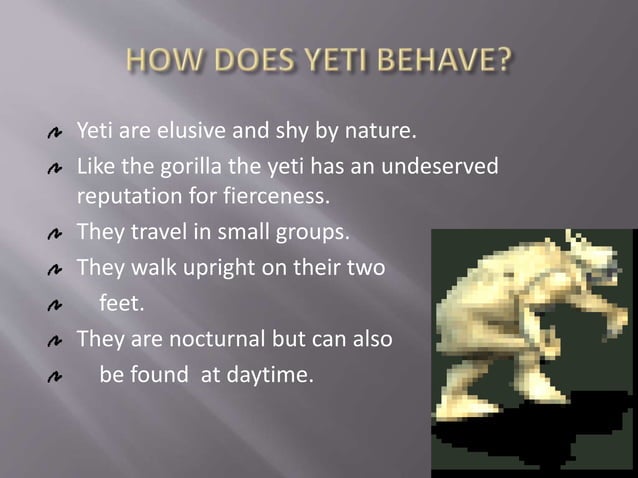 HOW DOES YETI BEHAVE?

Yeti are elusive and shy by nature.

Like the gorilla the yeti has an undeserved reputation for fierceness.

They travel in small groups.

They walk upright on their two

feet.

They are nocturnal but can also

be found at daytime.